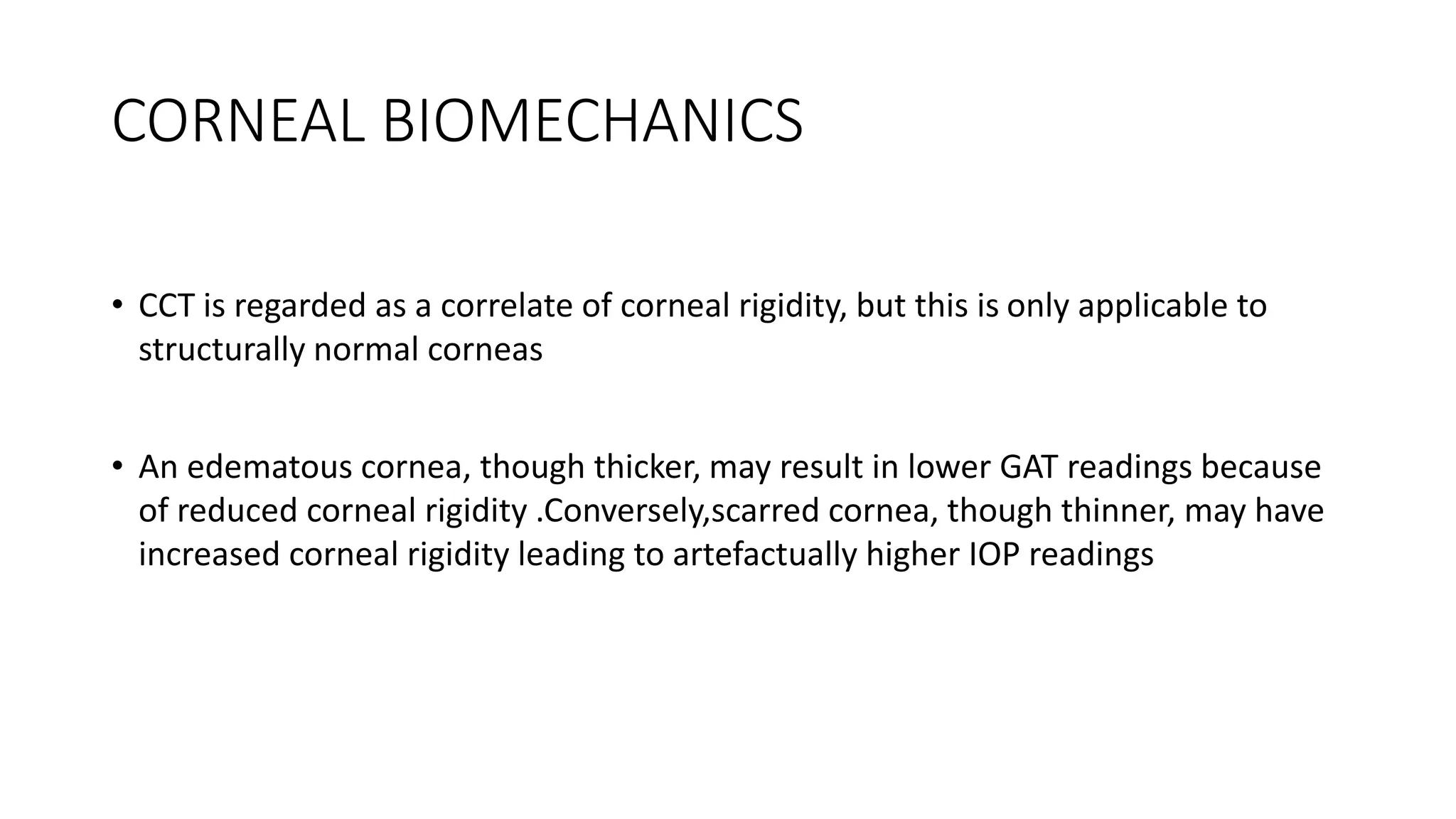 CORNEAL BIOMECHANICS

• CCT is regarded as a correlate of corneal rigidity, but this is only applicable to structurally normal corneas

• An edematous cornea, though thicker, may result in lower GAT readings because of reduced corneal rigidity .Conversely,scarred cornea, though thinner, may have increased corneal rigidity leading to artefactually higher IOP readings